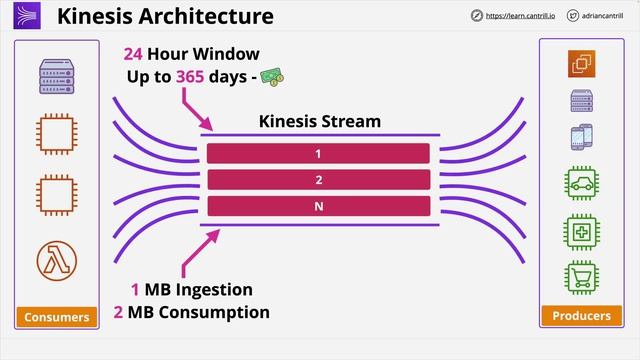 Kinesis Architecture

https://learn.cantrill.io

adriancantrill

24 Hour Window
Up to 365 days -

Kinesis Stream

1

2

N

1 MB Ingestion
2 MB Consumption

Consumers

Producers